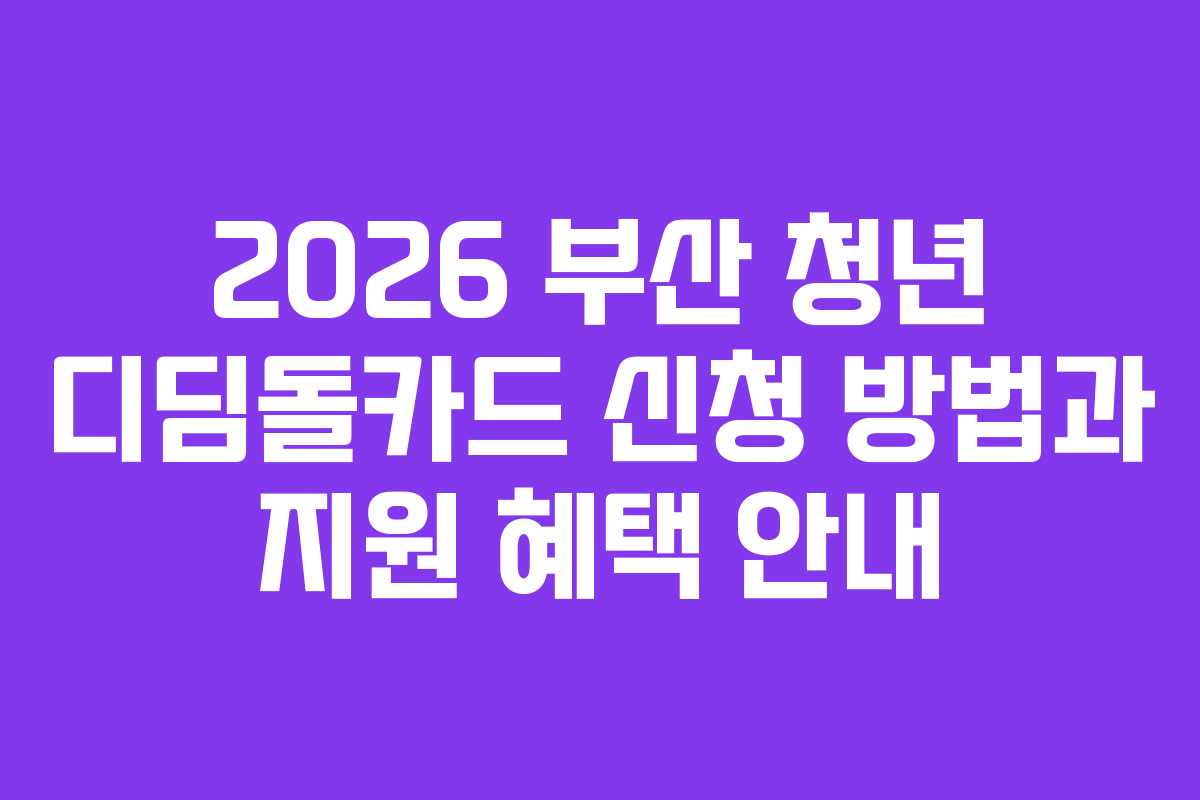 2026 부산 청년 디딤돌카드 신청 방법과 지원 혜택 안내